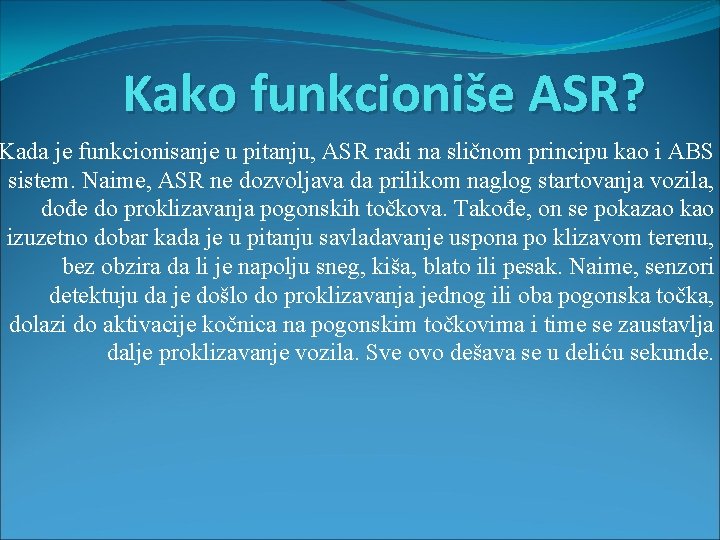 Kako funkcioniše ASR?

Kada je funkcionisanje u pitanju, ASR radi na sličnom principu kao i ABS sistem. Naime, ASR ne dozvoljava da prilikom naglog startovanja vozila, dođe do proklizavanja pogonskih točkova. Takođe, on se pokazao kao izuzetno dobar kada je u pitanju savladavanje uspona po klizavom terenu, bez obzira da li je napolju sneg, kiša, blato ili pesak. Naime, senzori detektuju da je došlo do proklizavanja jednog ili oba pogonska točka, dolazi do aktivacije kočnica na pogonskim točkovima i time se zaustavlja dalje proklizavanje vozila. Sve ovo dešava se u deliću sekunde.